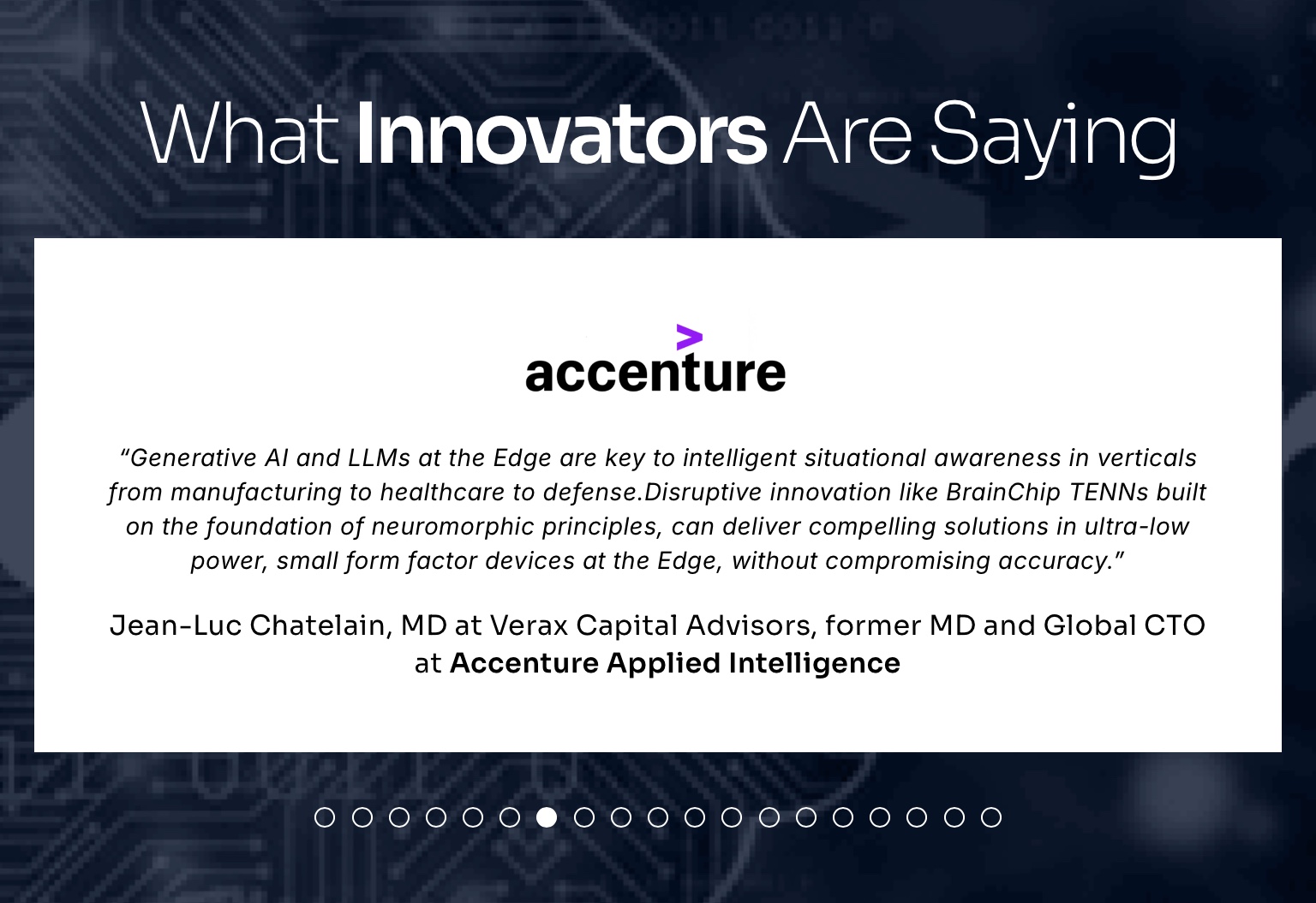 What Innovators Are Saying

accenture

“Generative AI and LLMs at the Edge are key to intelligent situational awareness in verticals from manufacturing to healthcare to defense.Disruptive innovation like BrainChip TENNs built on the foundation of neuromorphic principles, can deliver compelling solutions in ultra-low power, small form factor devices at the Edge, without compromising accuracy.”

Jean-Luc Chatelain, MD at Verax Capital Advisors, former MD and Global CTO at Accenture Applied Intelligence